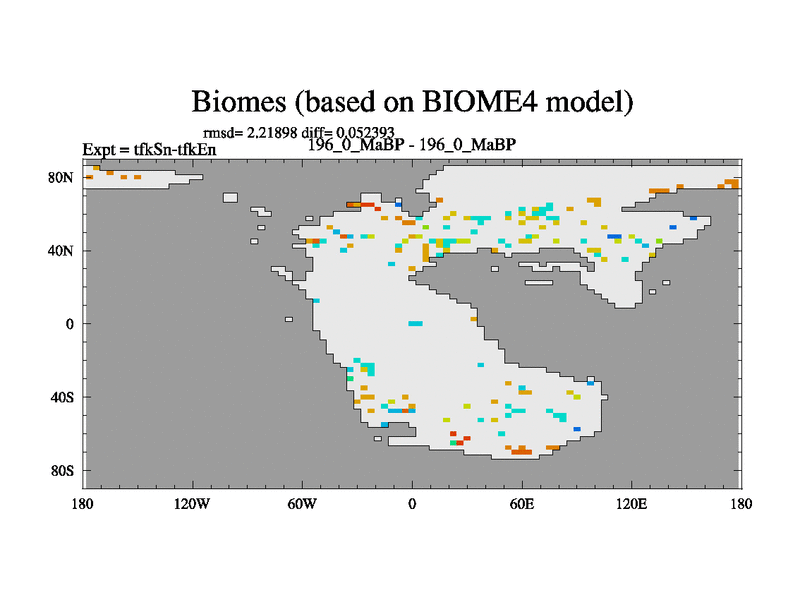 Biomes (based on BIOME4 model)

rmsd= 2.21898 diff= 0.052393

Expt = tfkSn-tfkEn

196_0_MaBP - 196_0_MaBP

80N
40N
0
40S
80S

180
120W
60W
0
60E
120E
180